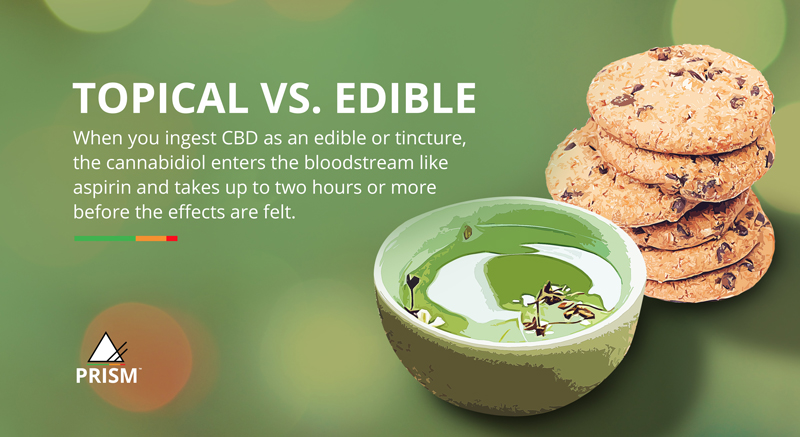 TOPICAL VS. EDIBLE

When you ingest CBD as an edible or tincture, the cannabidiol enters the bloodstream like aspirin and takes up to two hours or more before the effects are felt.

PRISM™